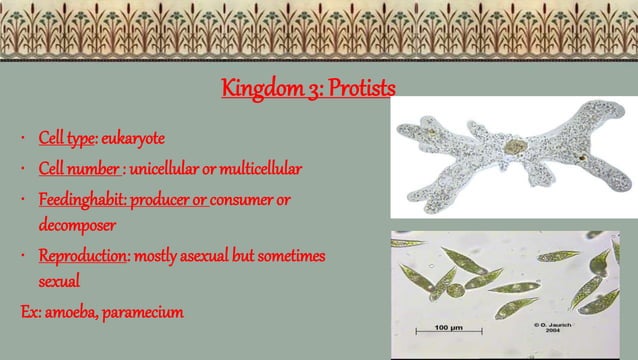 Kingdom 3: Protists

· Cell type: eukaryote

· Cell number : unicellular or multicellular

· Feedinghabit: producer or consumer or decomposer

· Reproduction: mostly asexual but sometimes sexual

Ex: amoeba, paramecium

100 µm

© O. Jaurich 2004